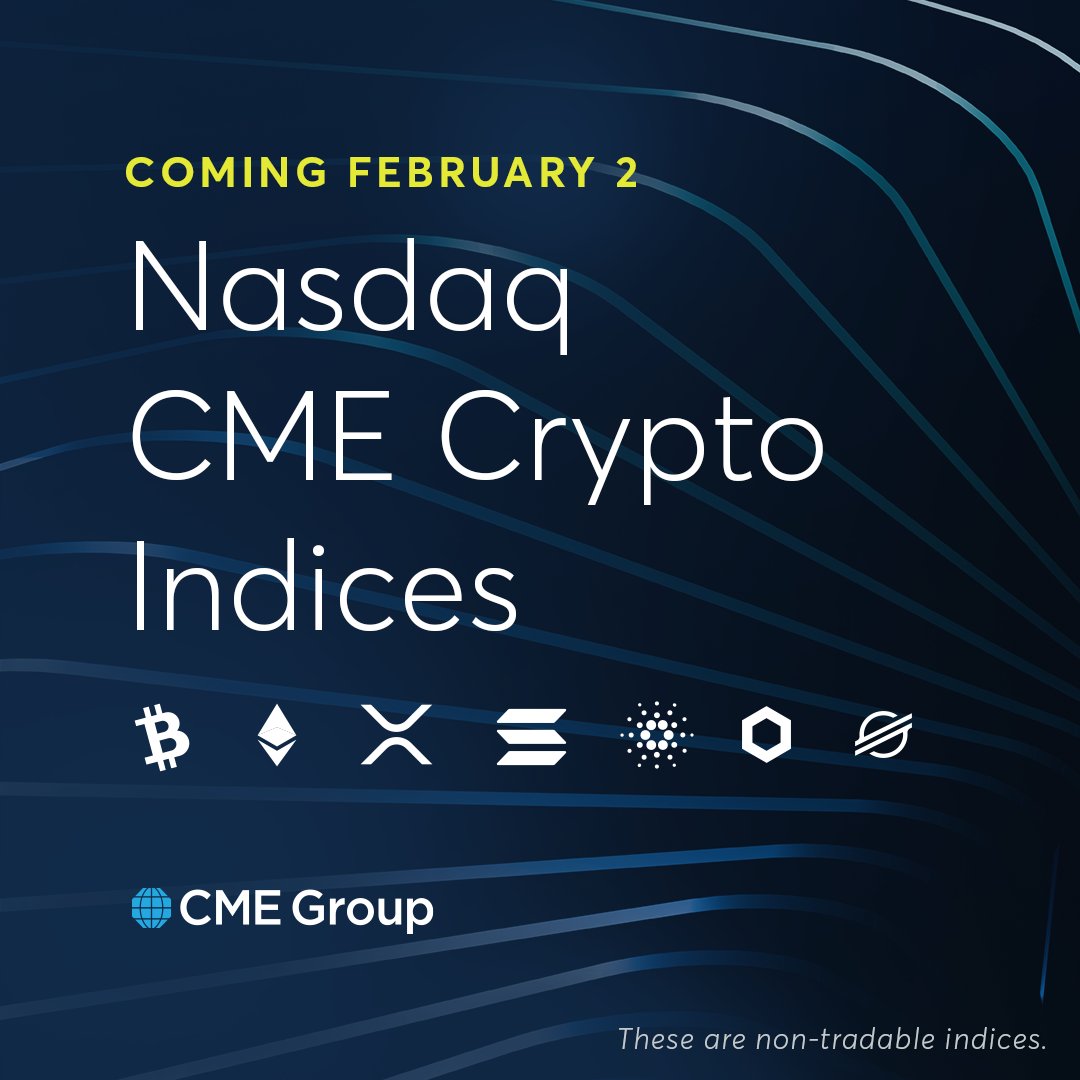 COMING FEBRUARY 2

Nasdaq CME Crypto Indices

CME Group

These are non-tradable indices.